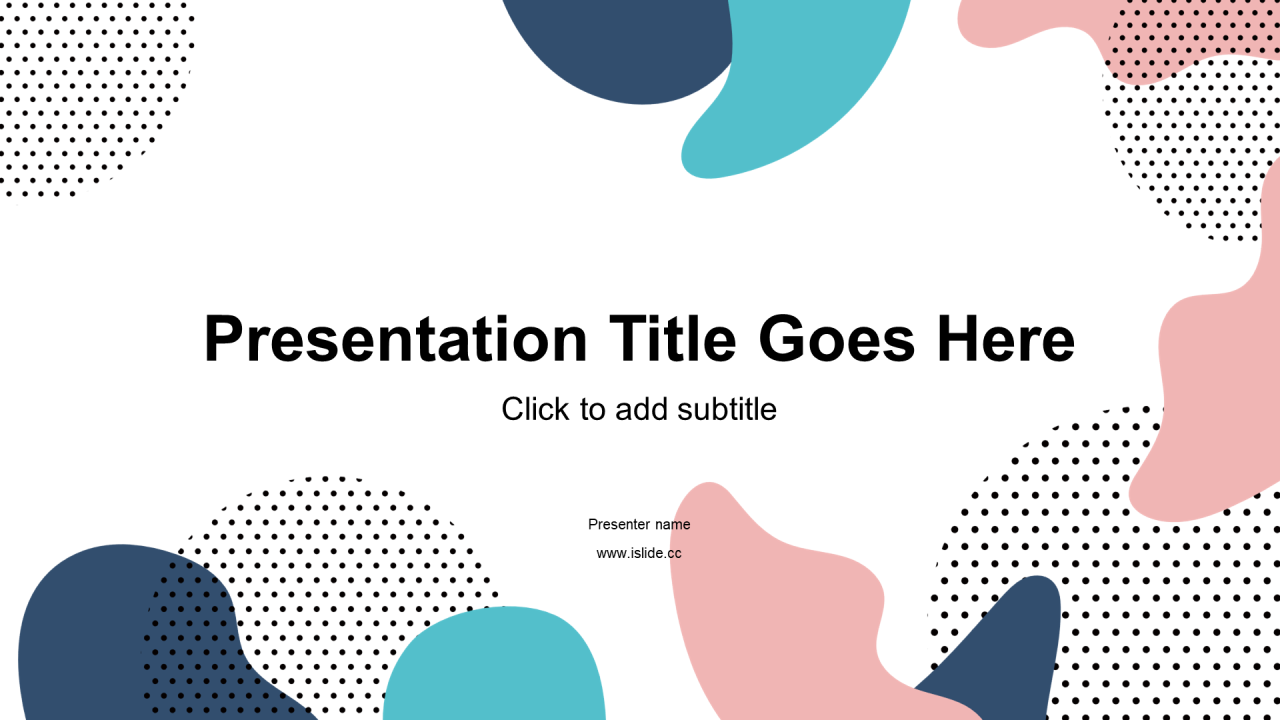 Presentation Title Goes Here

Click to add subtitle

Presenter name

www.islide.cc